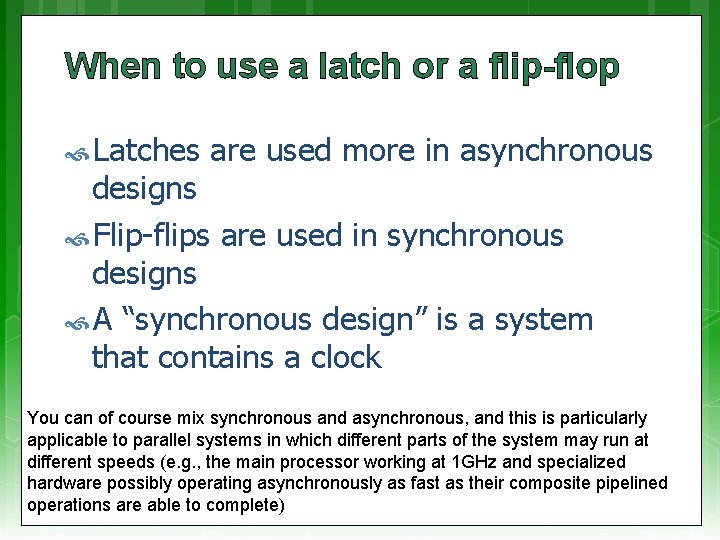 When to use a latch or a flip-flop

Latches are used more in asynchronous designs

Flip-flips are used in synchronous designs

A “synchronous design” is a system that contains a clock

You can of course mix synchronous and asynchronous, and this is particularly applicable to parallel systems in which different parts of the system may run at different speeds (e.g., the main processor working at 1GHz and specialized hardware possibly operating asynchronously as fast as their composite pipelined operations are able to complete)